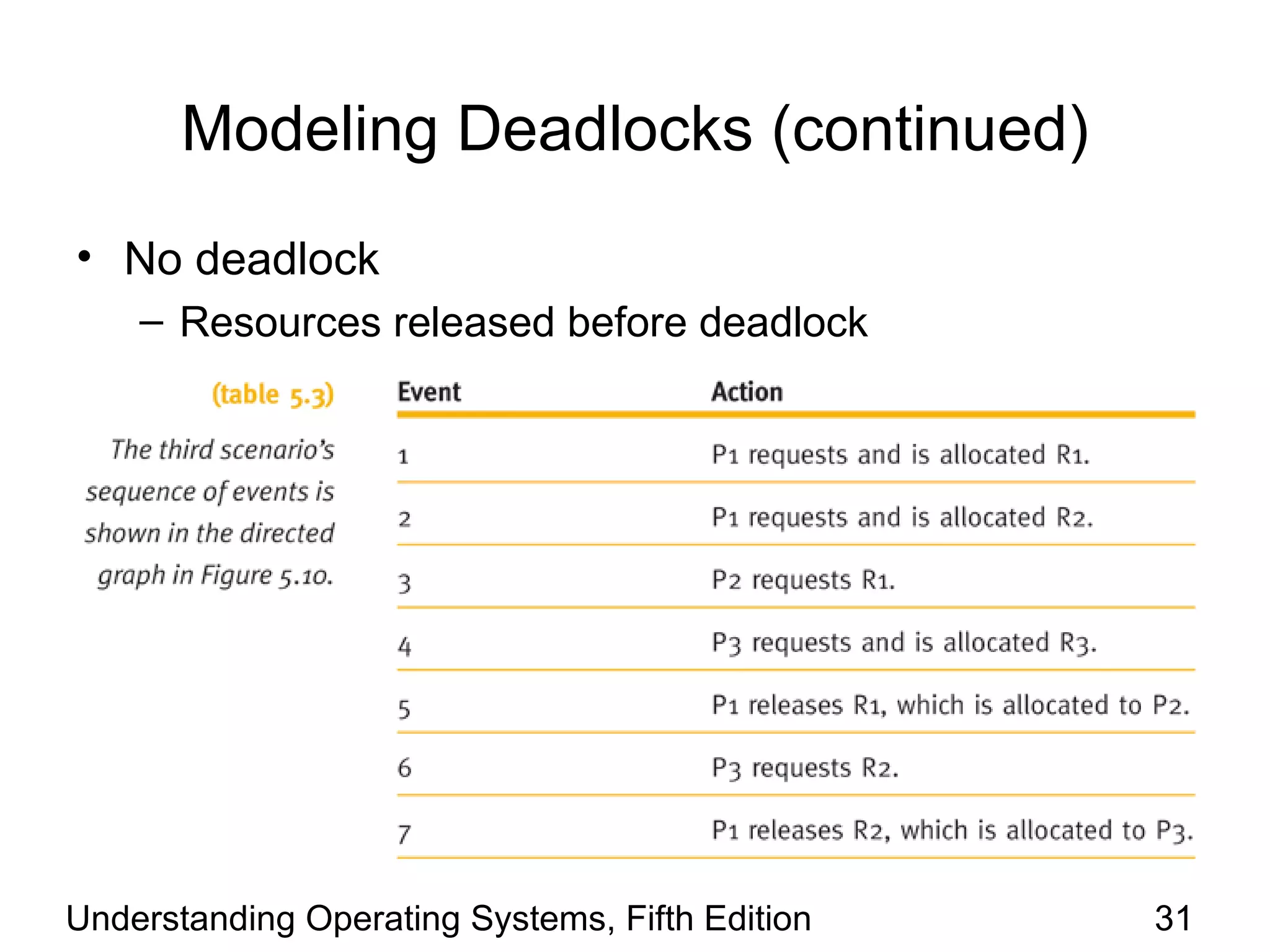 Modeling Deadlocks (continued)

• No deadlock
– Resources released before deadlock

(table 5.3)

The third scenario's sequence of events is shown in the directed graph in Figure 5.10.

| Event | Action |
|---|---|
| 1 | P1 requests and is allocated R1. |
| 2 | P1 requests and is allocated R2. |
| 3 | P2 requests R1. |
| 4 | P3 requests and is allocated R3. |
| 5 | P1 releases R1, which is allocated to P2. |
| 6 | P3 requests R2. |
| 7 | P1 releases R2, which is allocated to P3. |

Understanding Operating Systems, Fifth Edition

31